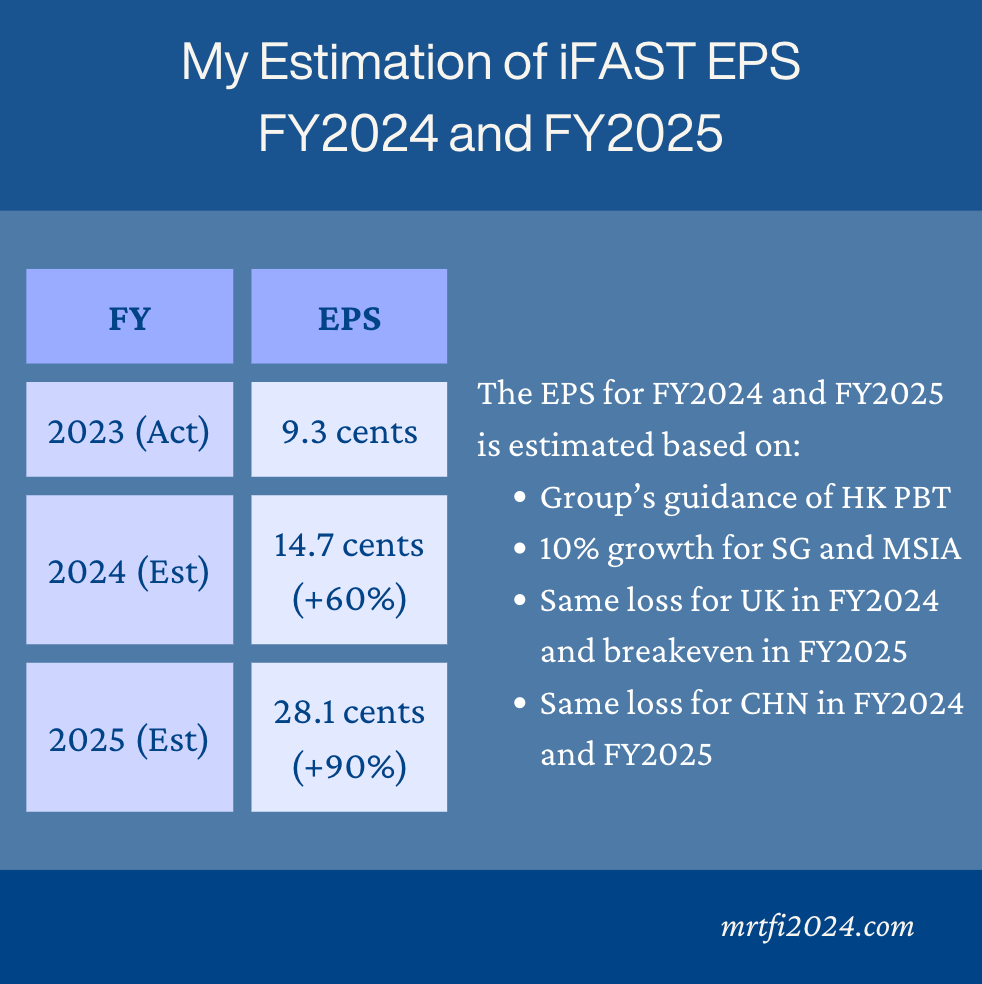 My Estimation of iFAST EPS FY2024 and FY2025

| FY | EPS |
|---|---|
| 2023 (Act) | 9.3 cents |
| 2024 (Est) | 14.7 cents (+60%) |
| 2025 (Est) | 28.1 cents (+90%) |

The EPS for FY2024 and FY2025 is estimated based on:
• Group's guidance of HK PBT
• 10% growth for SG and MSIA
• Same loss for UK in FY2024 and breakeven in FY2025
• Same loss for CHN in FY2024 and FY2025

mrtfi2024.com